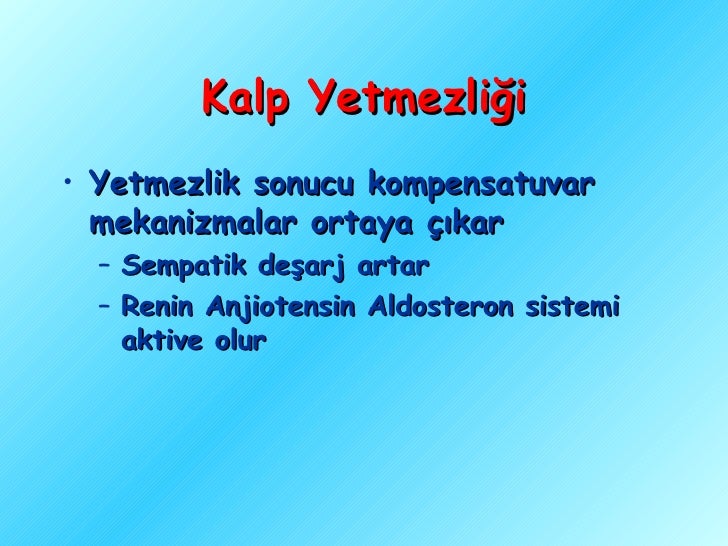 Kalp Yetmezliği

• Yetmezlik sonucu kompensatuvar mekanizmalar ortaya çıkar
– Sempatik deşarj artar
– Renin Anjiotensin Aldosteron sistemi aktive olur